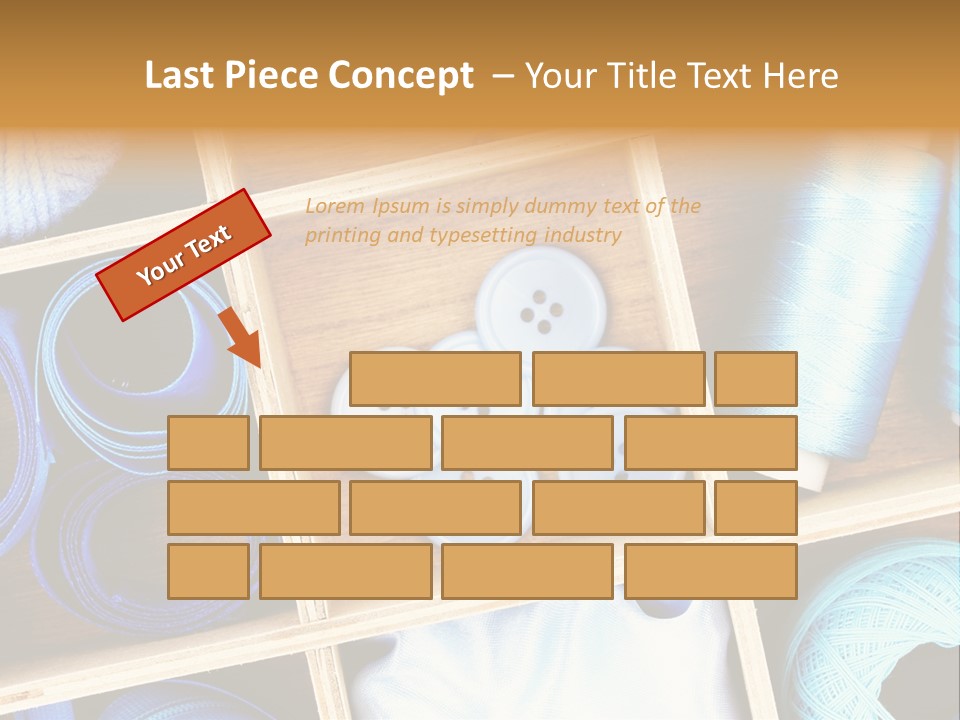 Last Piece Concept – Your Title Text Here

Your Text

Lorem Ipsum is simply dummy text of the printing and typesetting industry